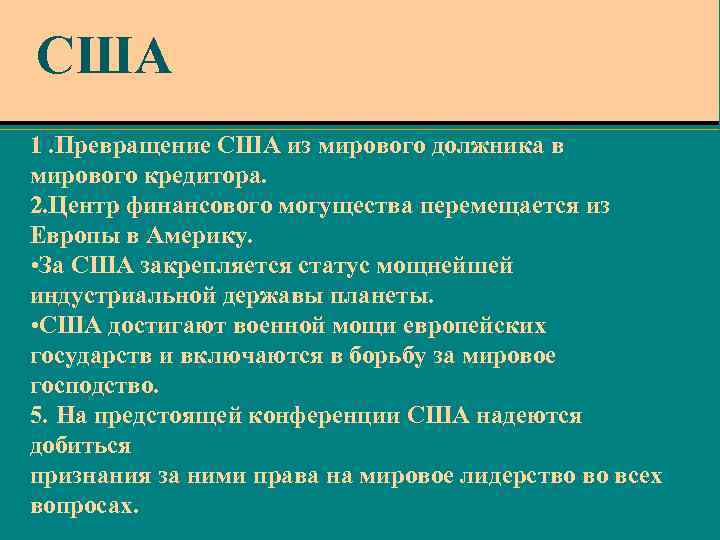 США

1 .Превращение США из мирового должника в мирового кредитора.
2.Центр финансового могущества перемещается из Европы в Америку.
•За США закрепляется статус мощнейшей индустриальной державы планеты.
•США достигают военной мощи европейских государств и включаются в борьбу за мировое господство.
5. На предстоящей конференции США надеются добиться
признания за ними права на мировое лидерство во всех вопросах.